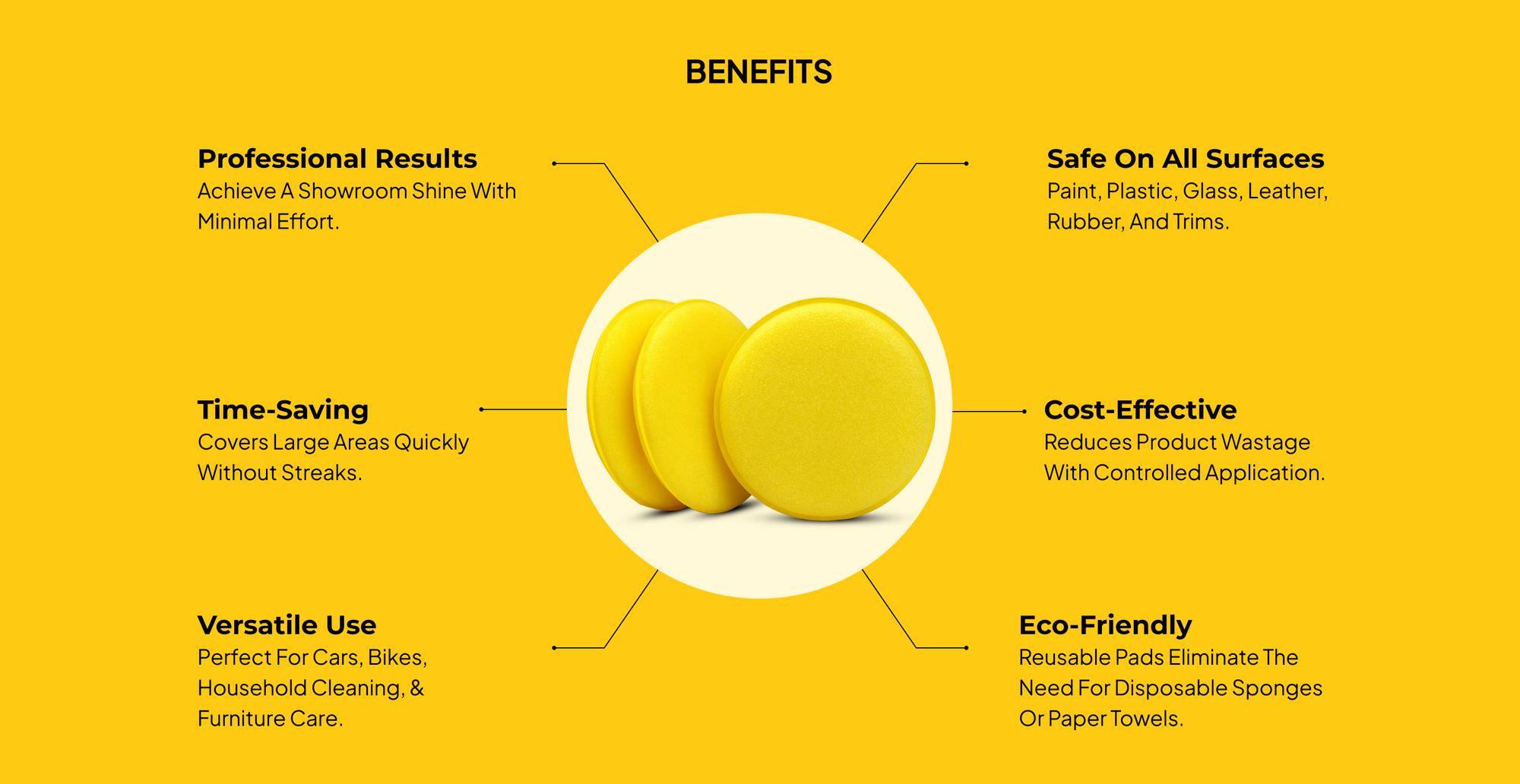 BENEFITS

Professional Results
Achieve A Showroom Shine With Minimal Effort.

Time-Saving
Covers Large Areas Quickly Without Streaks.

Versatile Use
Perfect For Cars, Bikes, Household Cleaning, & Furniture Care.

Safe On All Surfaces
Paint, Plastic, Glass, Leather, Rubber, And Trims.

Cost-Effective
Reduces Product Wastage With Controlled Application.

Eco-Friendly
Reusable Pads Eliminate The Need For Disposable Sponges Or Paper Towels.